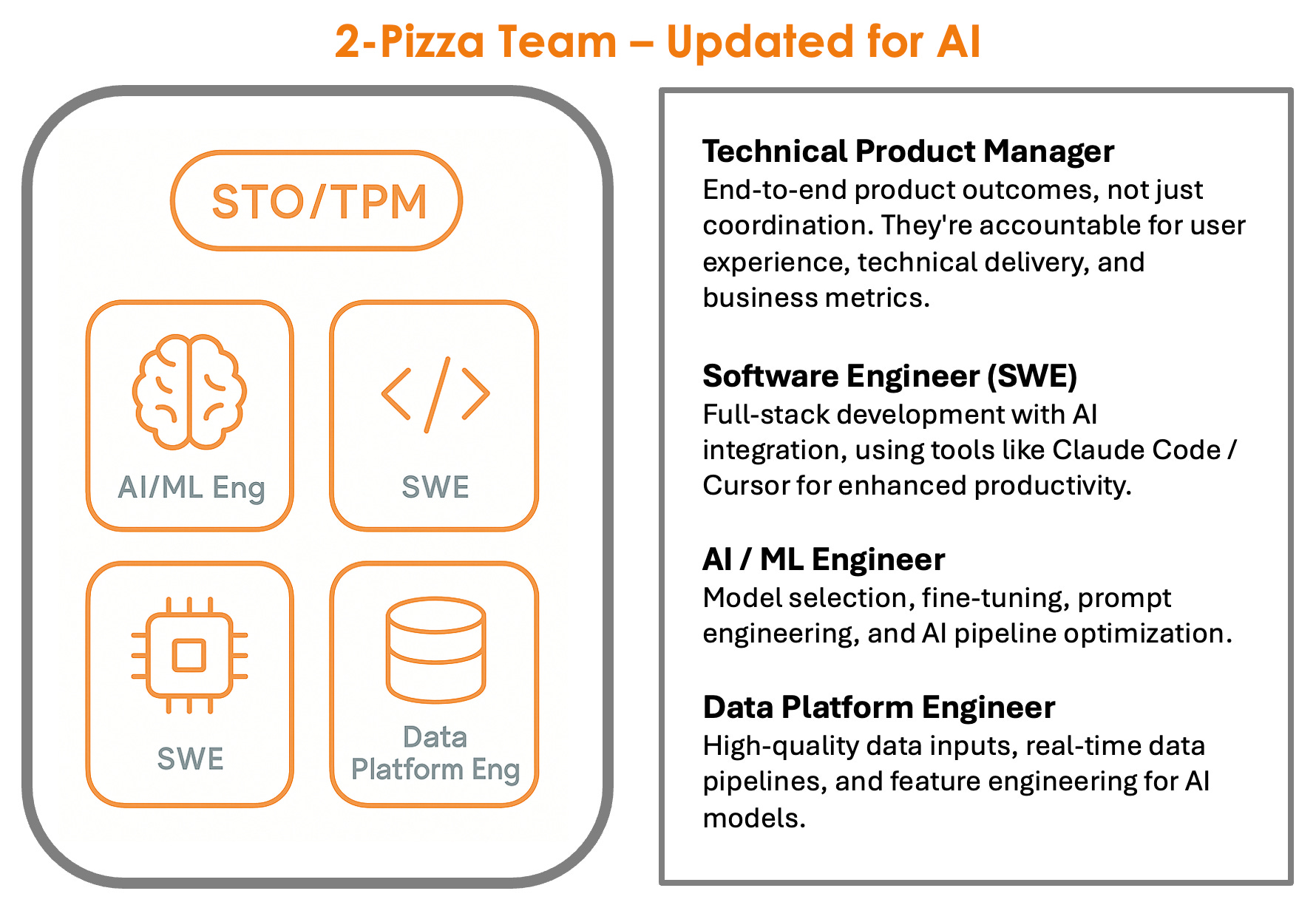 2-Pizza Team – Updated for AI

STO/TPM

AI/ML Eng

SWE

SWE

Data Platform Eng

Technical Product Manager
End-to-end product outcomes, not just coordination. They're accountable for user experience, technical delivery, and business metrics.

Software Engineer (SWE)
Full-stack development with AI integration, using tools like Claude Code / Cursor for enhanced productivity.

AI / ML Engineer
Model selection, fine-tuning, prompt engineering, and AI pipeline optimization.

Data Platform Engineer
High-quality data inputs, real-time data pipelines, and feature engineering for AI models.